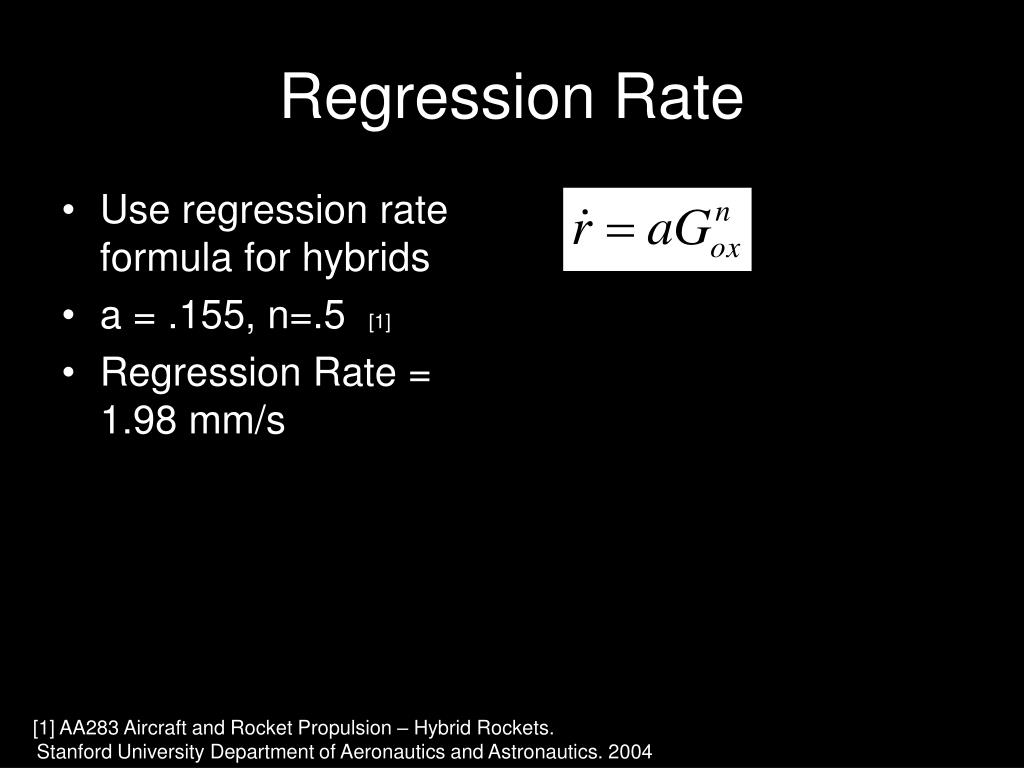 Regression Rate

• Use regression rate formula for hybrids
• a = .155, n=.5 [1]
• Regression Rate = 1.98 mm/s

$\dot{r} = aG_{ox}^{n}$

[1] AA283 Aircraft and Rocket Propulsion – Hybrid Rockets.
Stanford University Department of Aeronautics and Astronautics. 2004